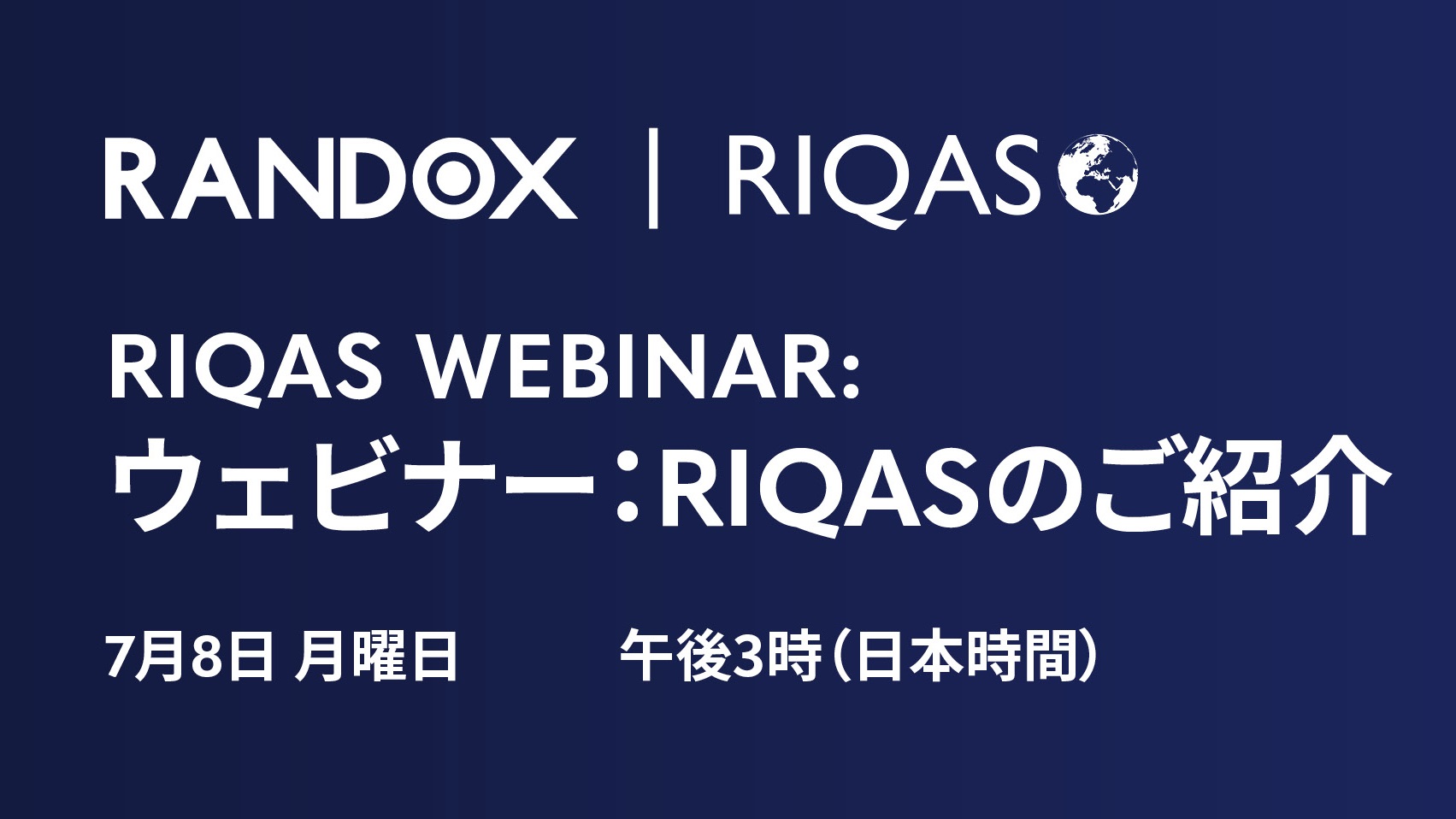 RANDOX | RIQAS

RIQAS WEBINAR:
ウェビナー：RIQASのご紹介

7月8日 月曜日 午後3時（日本時間）